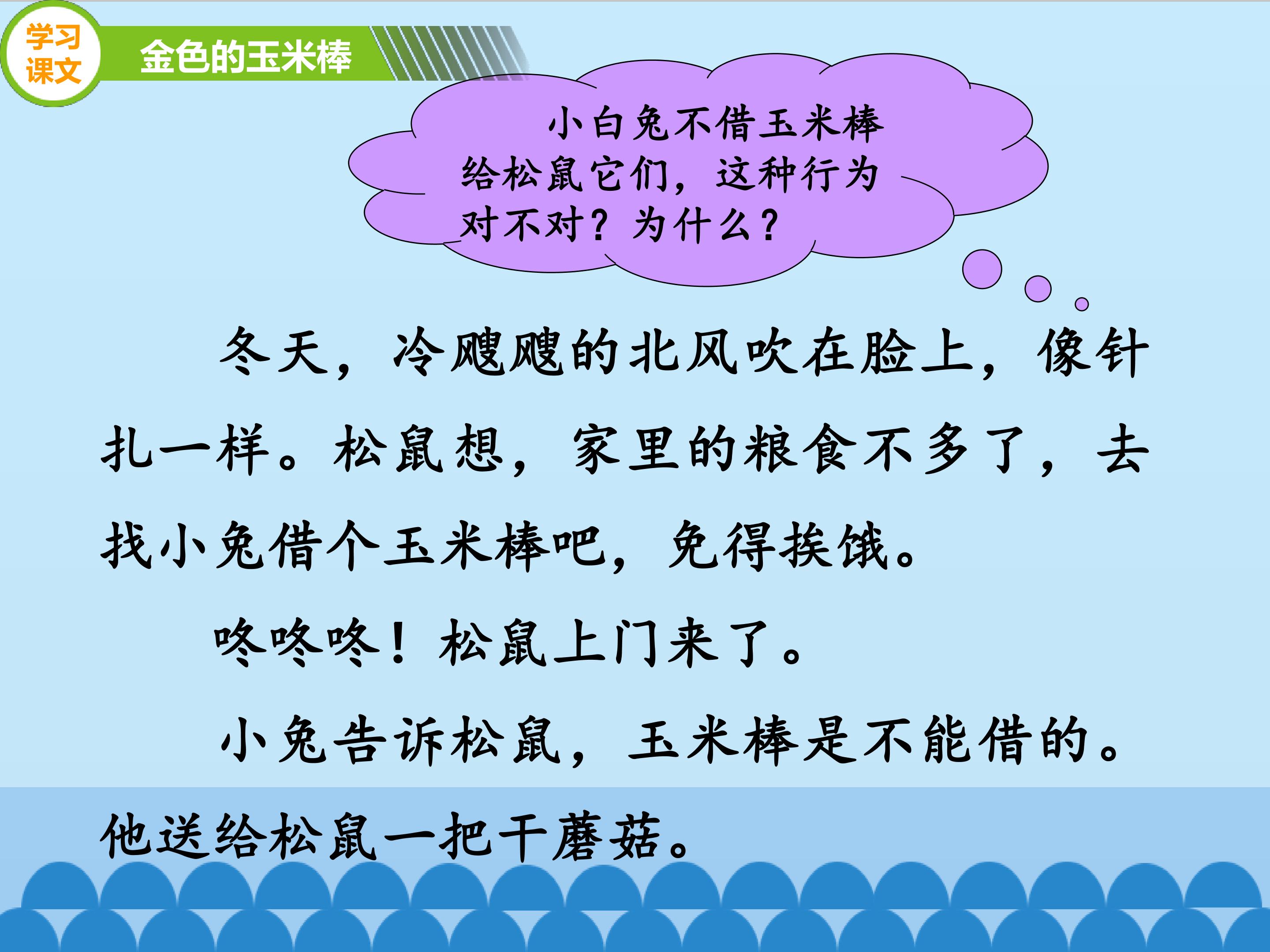 学习课文

金色的玉米棒

小白兔不借玉米棒给松鼠它们，这种行为对不对？为什么？

冬天，冷飕飕的北风吹在脸上，像针扎一样。松鼠想，家里的粮食不多了，去找小兔借个玉米棒吧，免得挨饿。

咚咚咚！松鼠上门来了。

小兔告诉松鼠，玉米棒是不能借的。他送给松鼠一把干蘑菇。